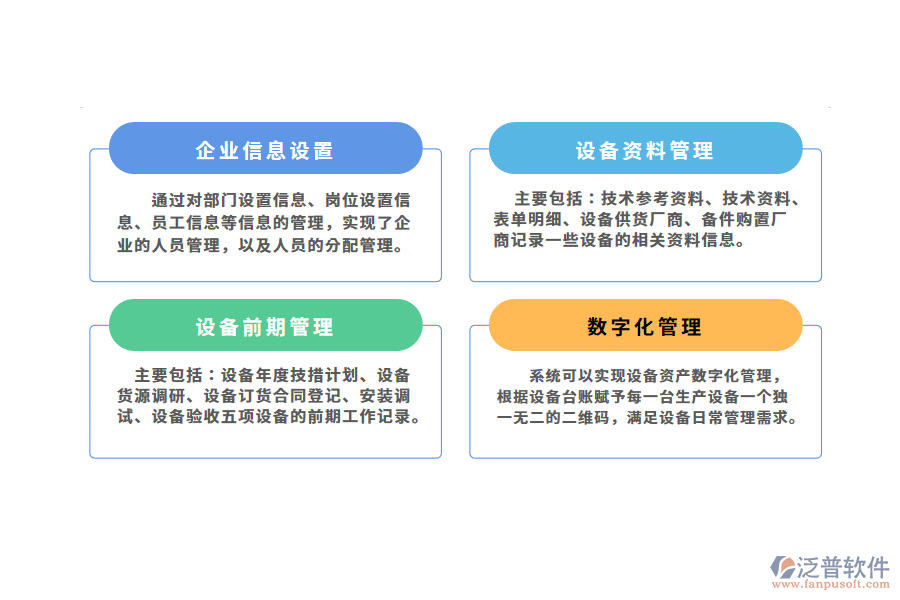 企业信息设置

通过对部门设置信息、岗位设置信息、员工信息等信息的管理，实现了企业的人员管理，以及人员的分配管理。

设备资料管理

主要包括：技术参考资料、技术资料、表单明细、设备供货厂商、备件购置厂商记录一些设备的相关资料信息。

设备前期管理

主要包括：设备年度技措计划、设备货源调研、设备订货合同登记、安装调试、设备验收五项设备的前期工作记录。

数字化管理

系统可以实现设备资产数字化管理，根据设备台账赋予每一台生产设备一个独一无二的二维码，满足设备日常管理需求。

泛普软件
www.fanpusoft.com